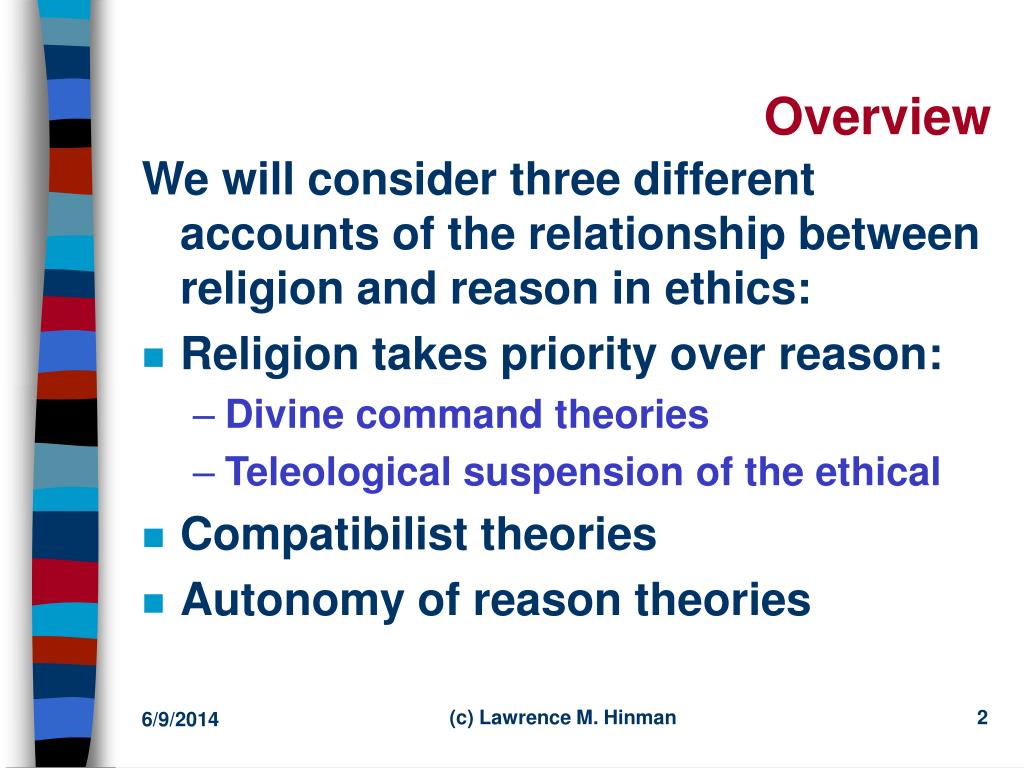 Overview

We will consider three different accounts of the relationship between religion and reason in ethics:

- Religion takes priority over reason:
  – Divine command theories
  – Teleological suspension of the ethical
- Compatibilist theories
- Autonomy of reason theories

6/9/2014

(c) Lawrence M. Hinman

2